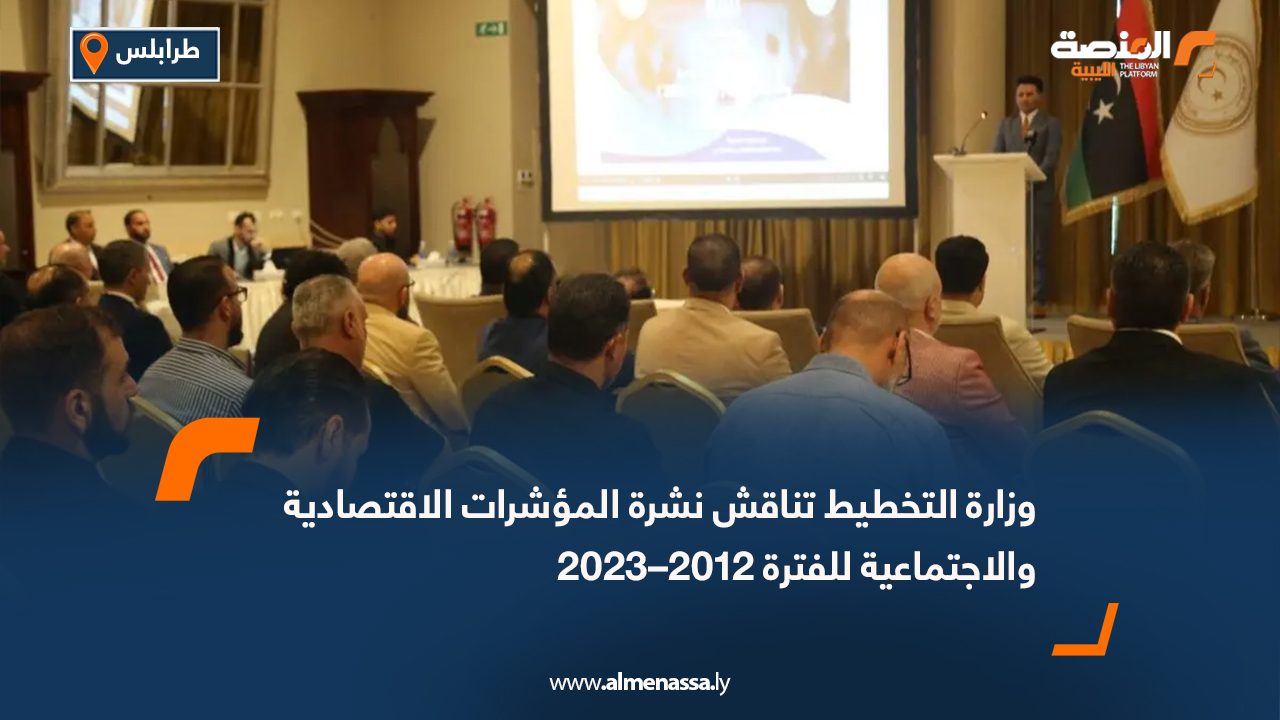 طرابلس

المنصة الليبية THE LIBYAN PLATFORM

وزارة التخطيط تناقش نشرة المؤشرات الاقتصادية والاجتماعية للفترة 2012–2023

www.almenassa.ly